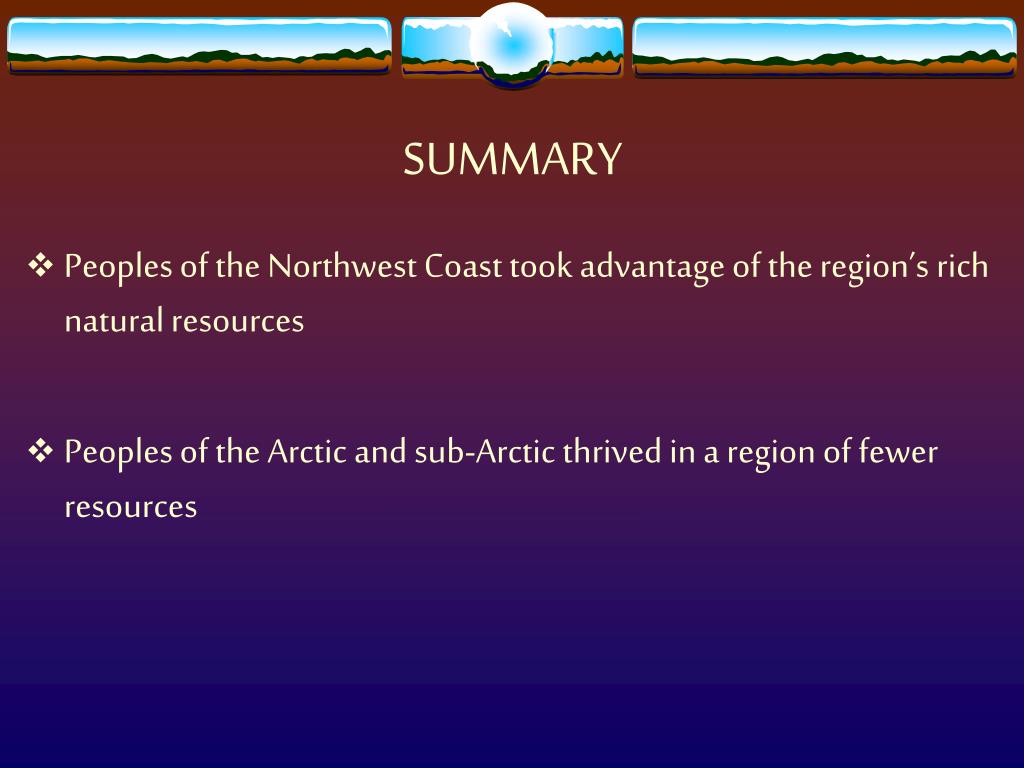 SUMMARY

❖ Peoples of the Northwest Coast took advantage of the region's rich natural resources

❖ Peoples of the Arctic and sub-Arctic thrived in a region of fewer resources